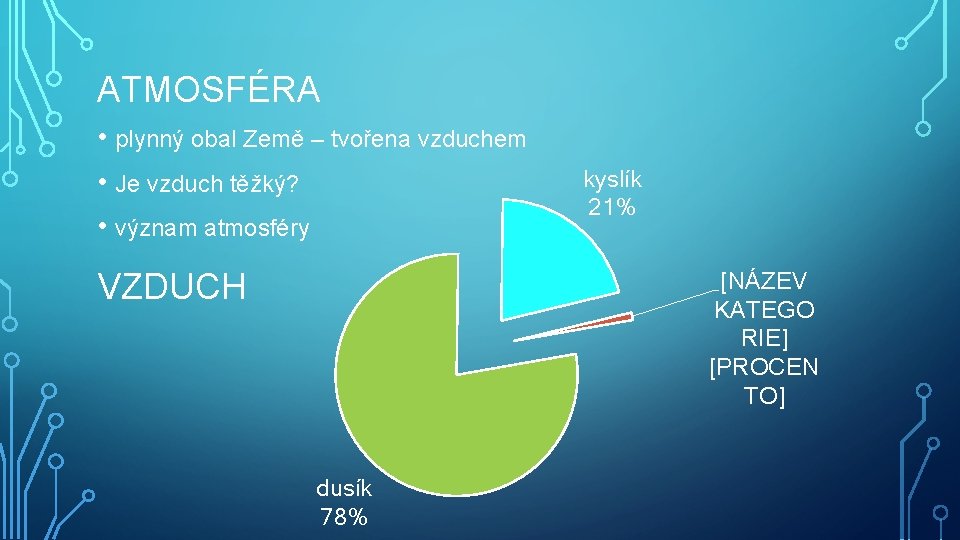 ATMOSFÉRA

• plynný obal Země – tvořena vzduchem

• Je vzduch těžký?

• význam atmosféry

VZDUCH

kyslík 21%

[NÁZEV KATEGORIE] [PROCENTO]

dusík 78%